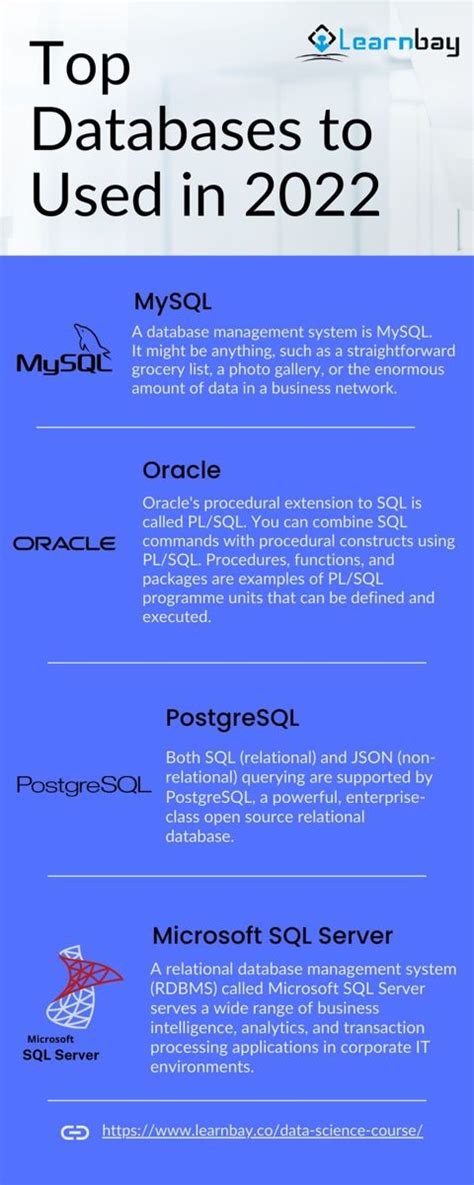 Learnbay

Top Databases to Used in 2022

MySQL

MySQL

A database management system is MySQL. It might be anything, such as a straightforward grocery list, a photo gallery, or the enormous amount of data in a business network.

Oracle

ORACLE

Oracle's procedural extension to SQL is called PL/SQL. You can combine SQL commands with procedural constructs using PL/SQL. Procedures, functions, and packages are examples of PL/SQL programme units that can be defined and executed.

PostgreSQL

PostgreSQL

Both SQL (relational) and JSON (non-relational) querying are supported by PostgreSQL, a powerful, enterprise-class open source relational database.

Microsoft SQL Server

Microsoft SQL Server

A relational database management system (RDBMS) called Microsoft SQL Server serves a wide range of business intelligence, analytics, and transaction processing applications in corporate IT environments.

https://www.learnbay.co/data-science-course/